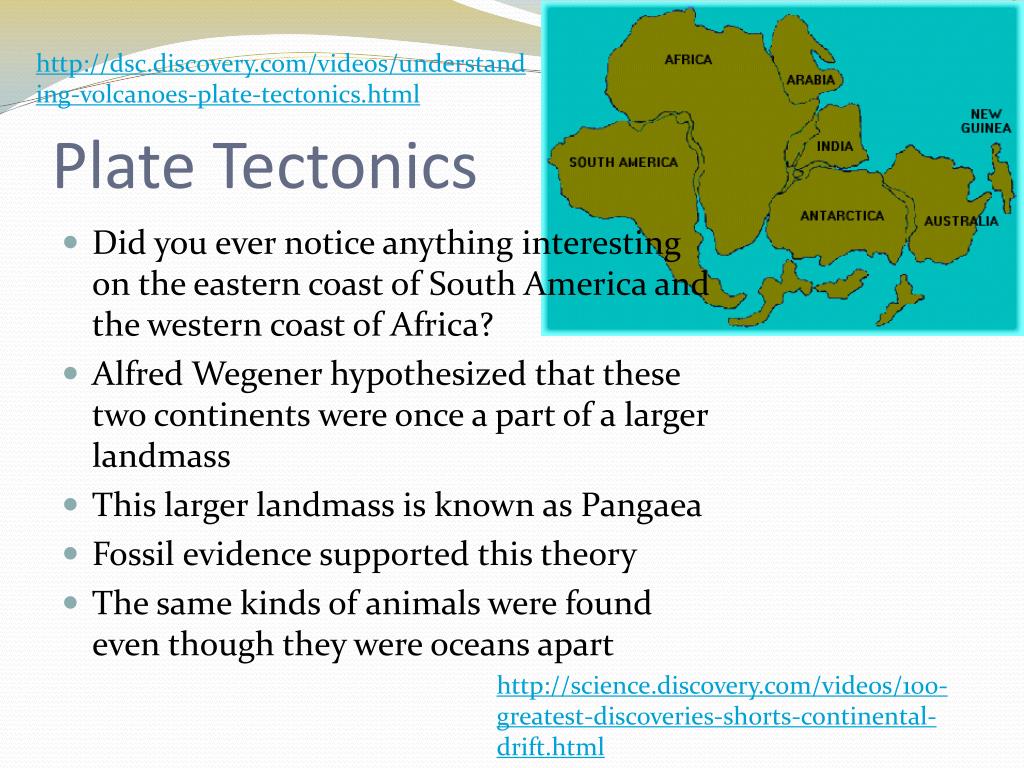 http://dsc.discovery.com/videos/understanding-volcanoes-plate-tectonics.html

Plate Tectonics

AFRICA
ARABIA
NEW GUINEA
INDIA
SOUTH AMERICA
ANTARCTICA
AUSTRALIA

- Did you ever notice anything interesting on the eastern coast of South America and the western coast of Africa?
- Alfred Wegener hypothesized that these two continents were once a part of a larger landmass
- This larger landmass is known as Pangaea
- Fossil evidence supported this theory
- The same kinds of animals were found even though they were oceans apart

http://science.discovery.com/videos/100-greatest-discoveries-shorts-continental-drift.html